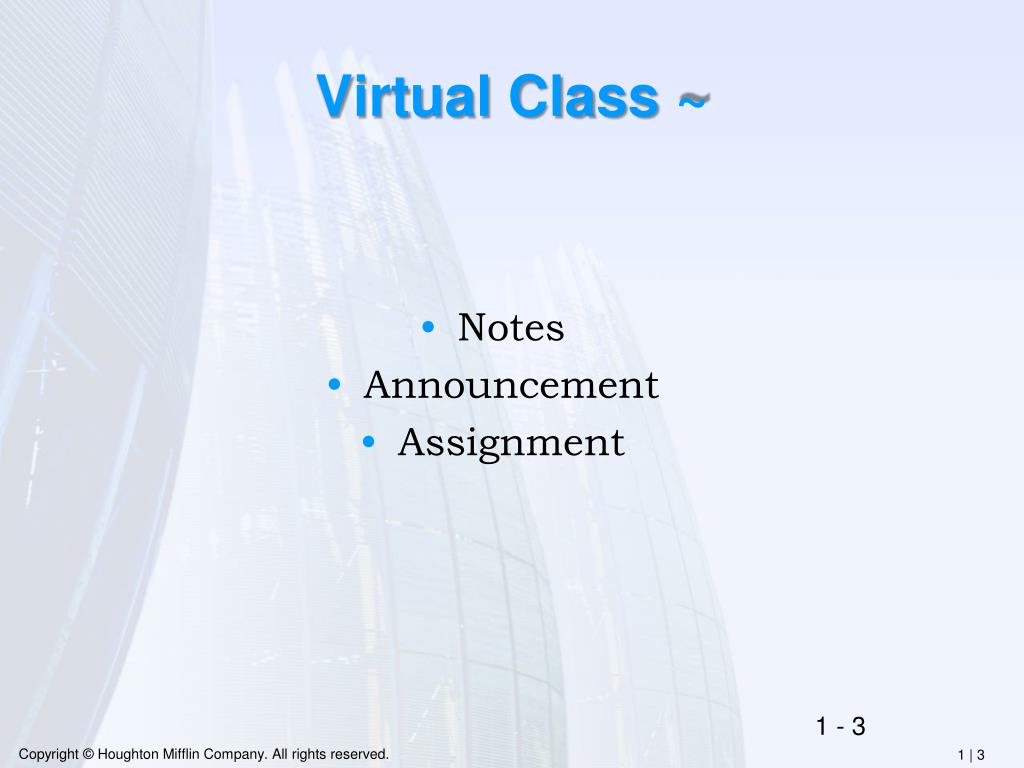 Virtual Class ~

• Notes
• Announcement
• Assignment

1 - 3

Copyright © Houghton Mifflin Company. All rights reserved.

1 | 3